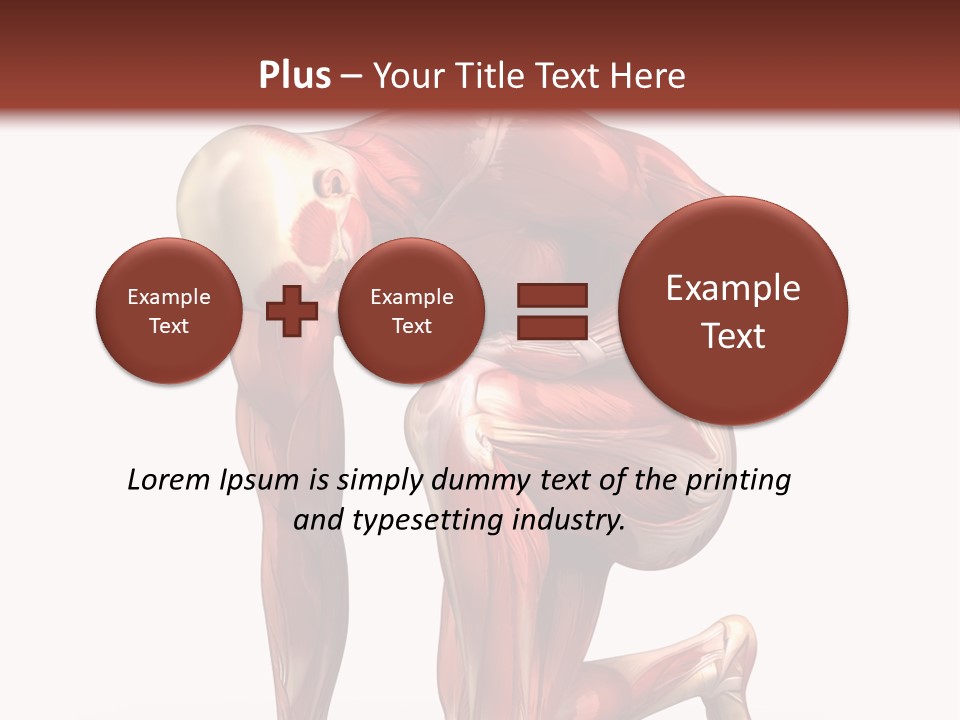 Plus – Your Title Text Here

Example Text

Example Text

Example Text

Lorem Ipsum is simply dummy text of the printing and typesetting industry.